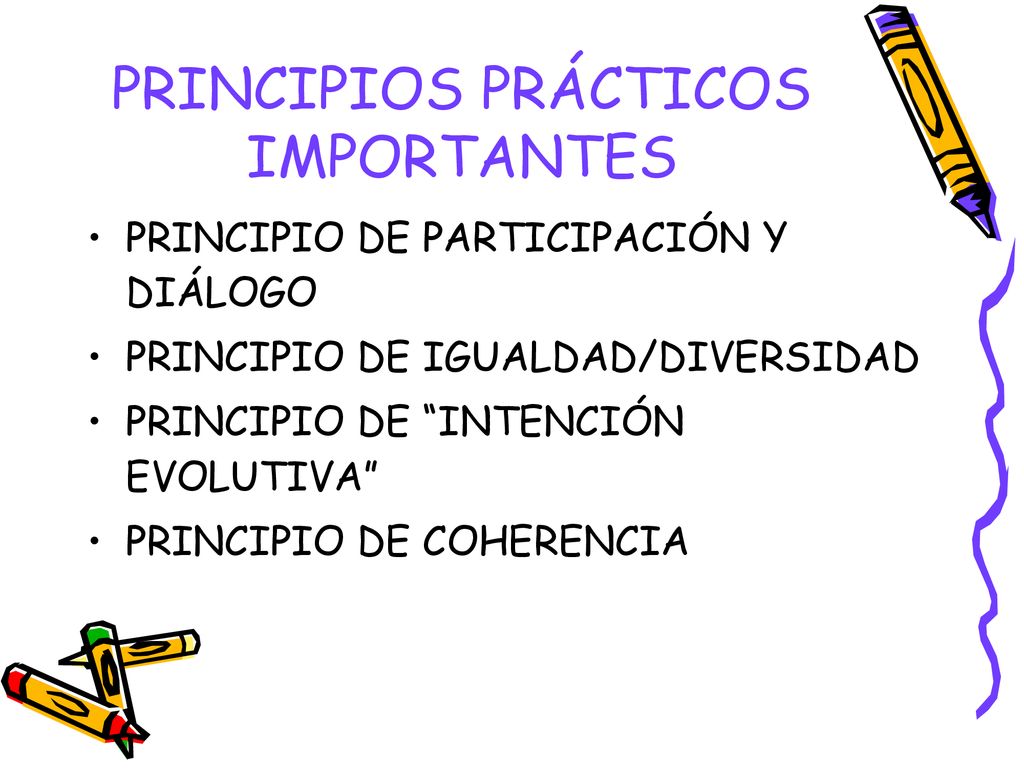 PRINCIPIOS PRÁCTICOS IMPORTANTES

• PRINCIPIO DE PARTICIPACIÓN Y DIÁLOGO
• PRINCIPIO DE IGUALDAD/DIVERSIDAD
• PRINCIPIO DE “INTENCIÓN EVOLUTIVA”
• PRINCIPIO DE COHERENCIA